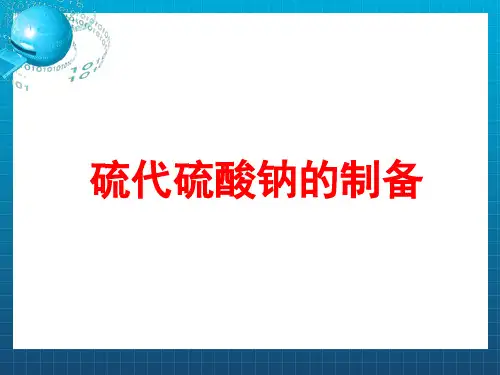 硫代硫酸钠的制备